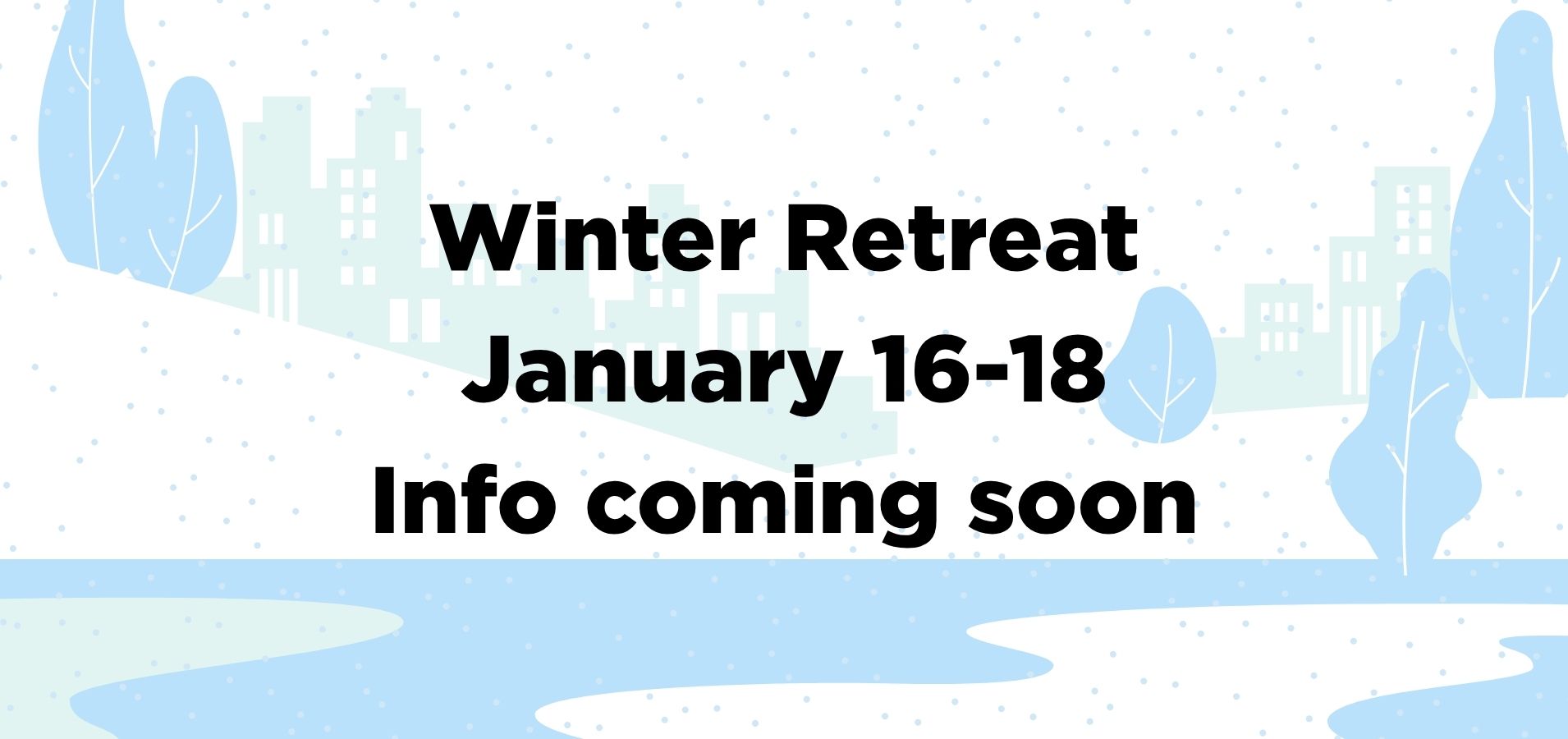 Winter Retreat
January 16-18
Info coming soon